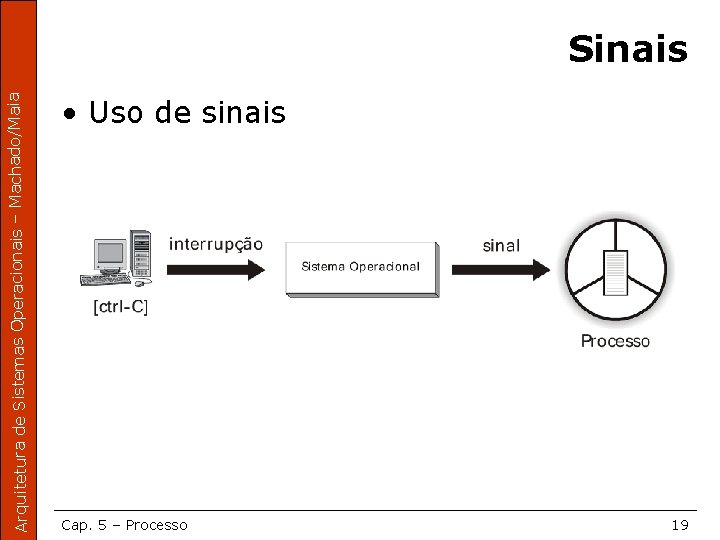 Arquitetura de Sistemas Operacionais – Machado/Maia

Sinais

• Uso de sinais

interrupção

[ctrl-C]

Sistema Operacional

sinal

Processo

Cap. 5 – Processo

19